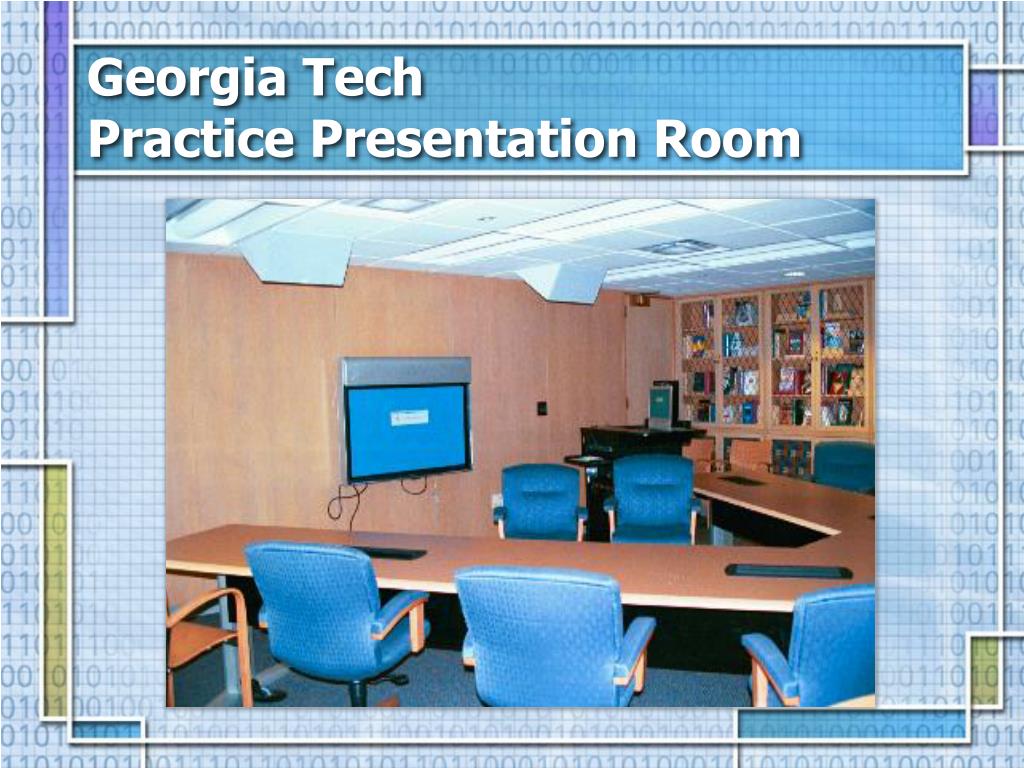 Georgia Tech
Practice Presentation Room